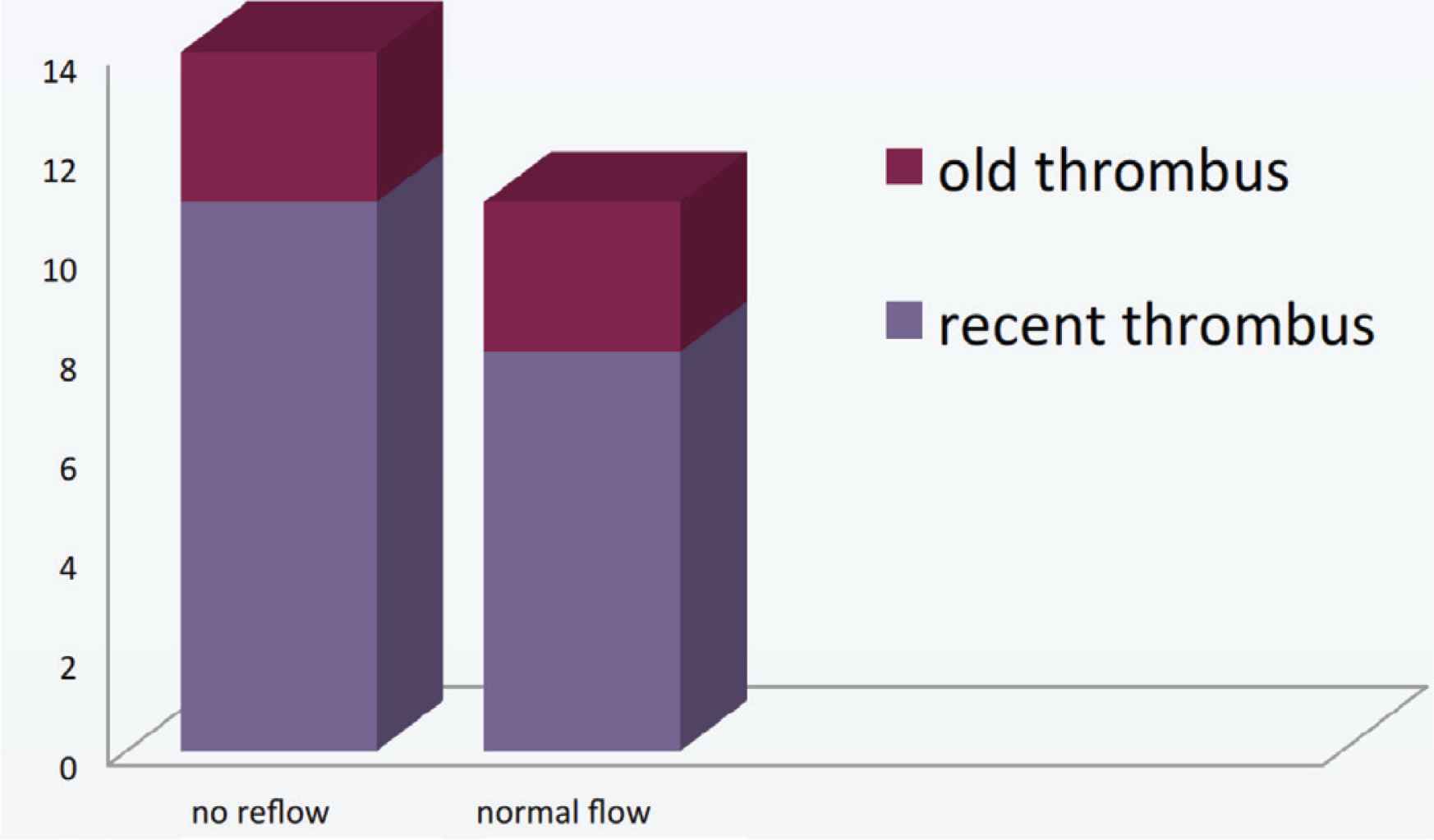 14
12
10
8
6
4
2
0

no reflow
normal flow

old thrombus
recent thrombus